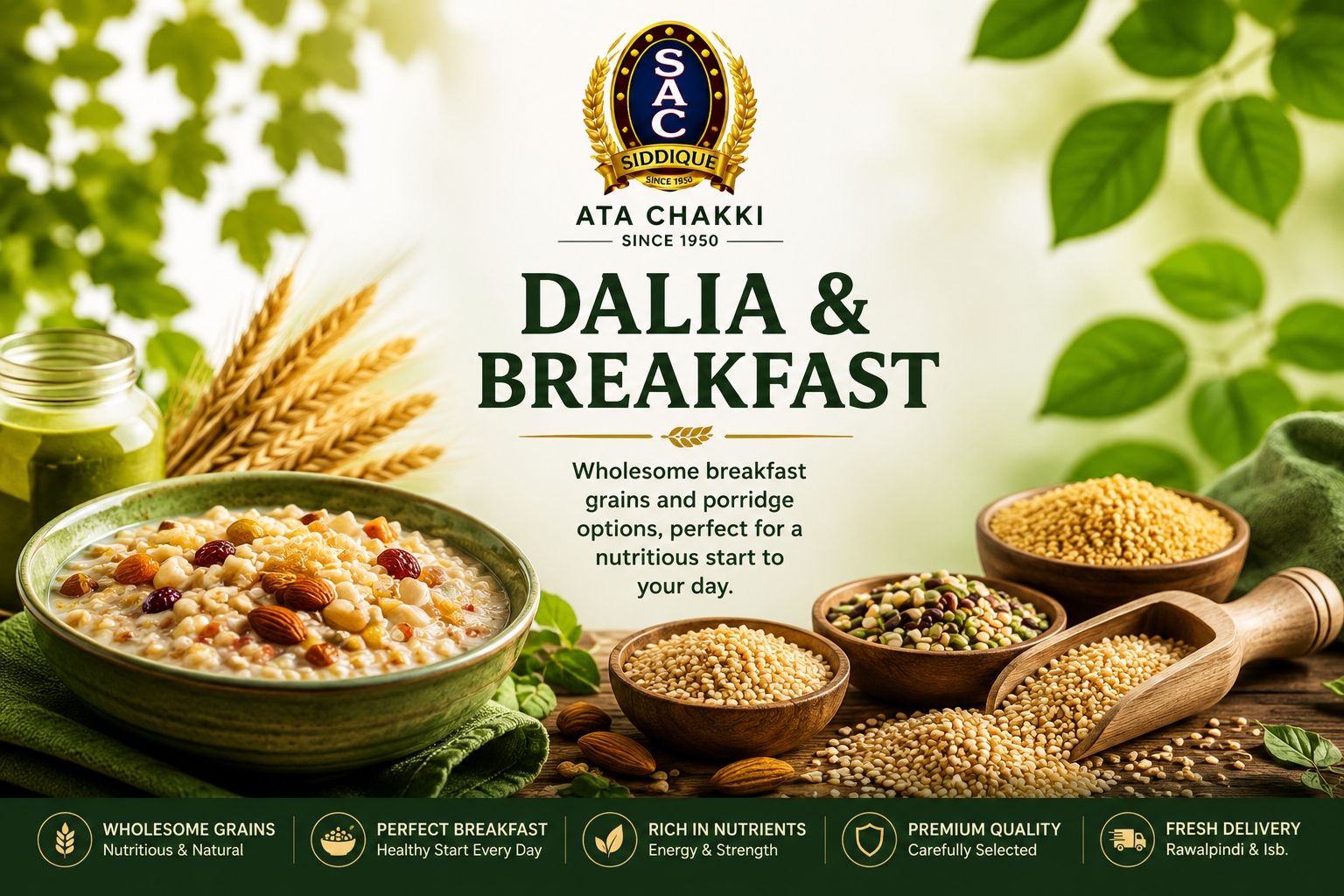 SAC
SIDDIQUE
SINCE 1950

ATA CHAKKI
SINCE 1950

DALIA & BREAKFAST

Wholesome breakfast grains and porridge options, perfect for a nutritious start to your day.

WHOLESOME GRAINS
Nutritious & Natural

PERFECT BREAKFAST
Healthy Start Every Day

RICH IN NUTRIENTS
Energy & Strength

PREMIUM QUALITY
Carefully Selected

FRESH DELIVERY
Rawalpindi & Isb.